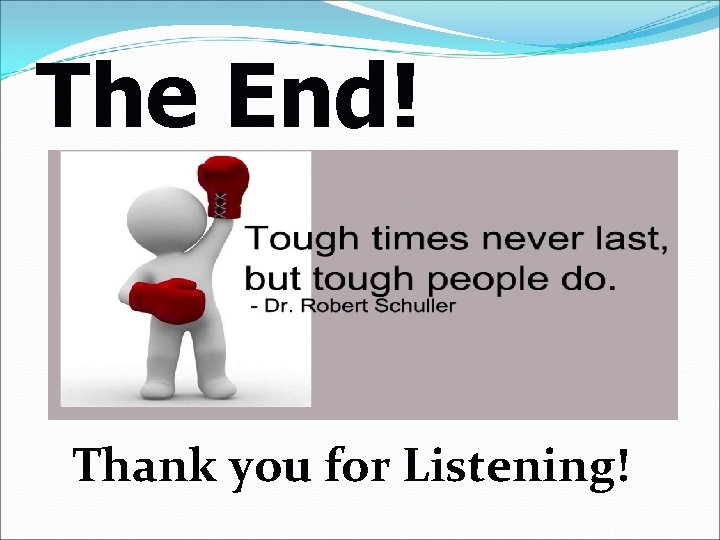 The End!

Tough times never last, but tough people do.
- Dr. Robert Schuller

Thank you for Listening!